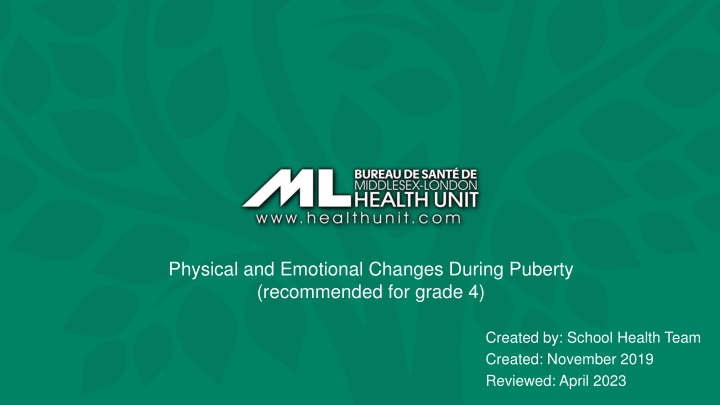 ML BUREAU DE SANTÉ DE MIDDLESEX-LONDON HEALTH UNIT
www.healthunit.com

Physical and Emotional Changes During Puberty
(recommended for grade 4)

Created by: School Health Team
Created: November 2019
Reviewed: April 2023